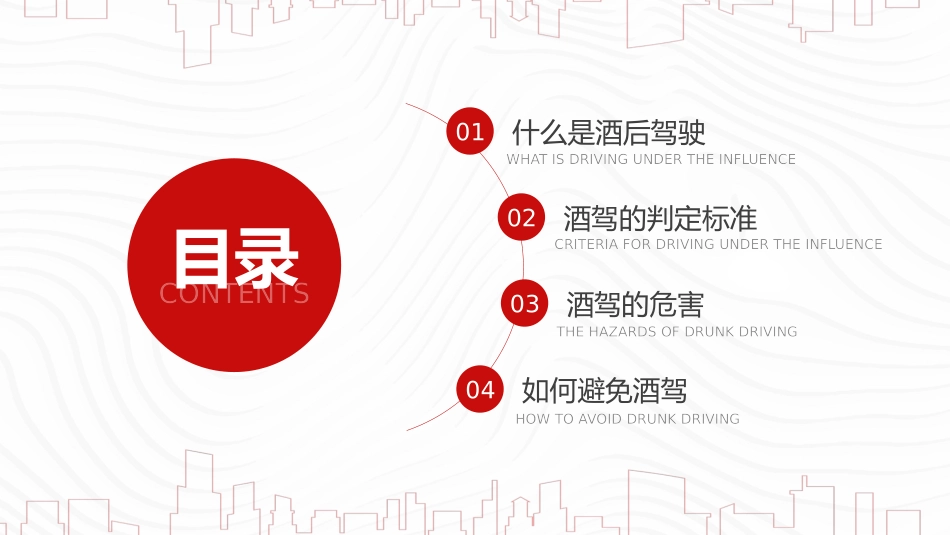 目录
CONTENTS

01 什么是酒后驾驶
WHAT IS DRIVING UNDER THE INFLUENCE

02 酒驾的判定标准
CRITERIA FOR DRIVING UNDER THE INFLUENCE

03 酒驾的危害
THE HAZARDS OF DRUNK DRIVING

04 如何避免酒驾
HOW TO AVOID DRUNK DRIVING